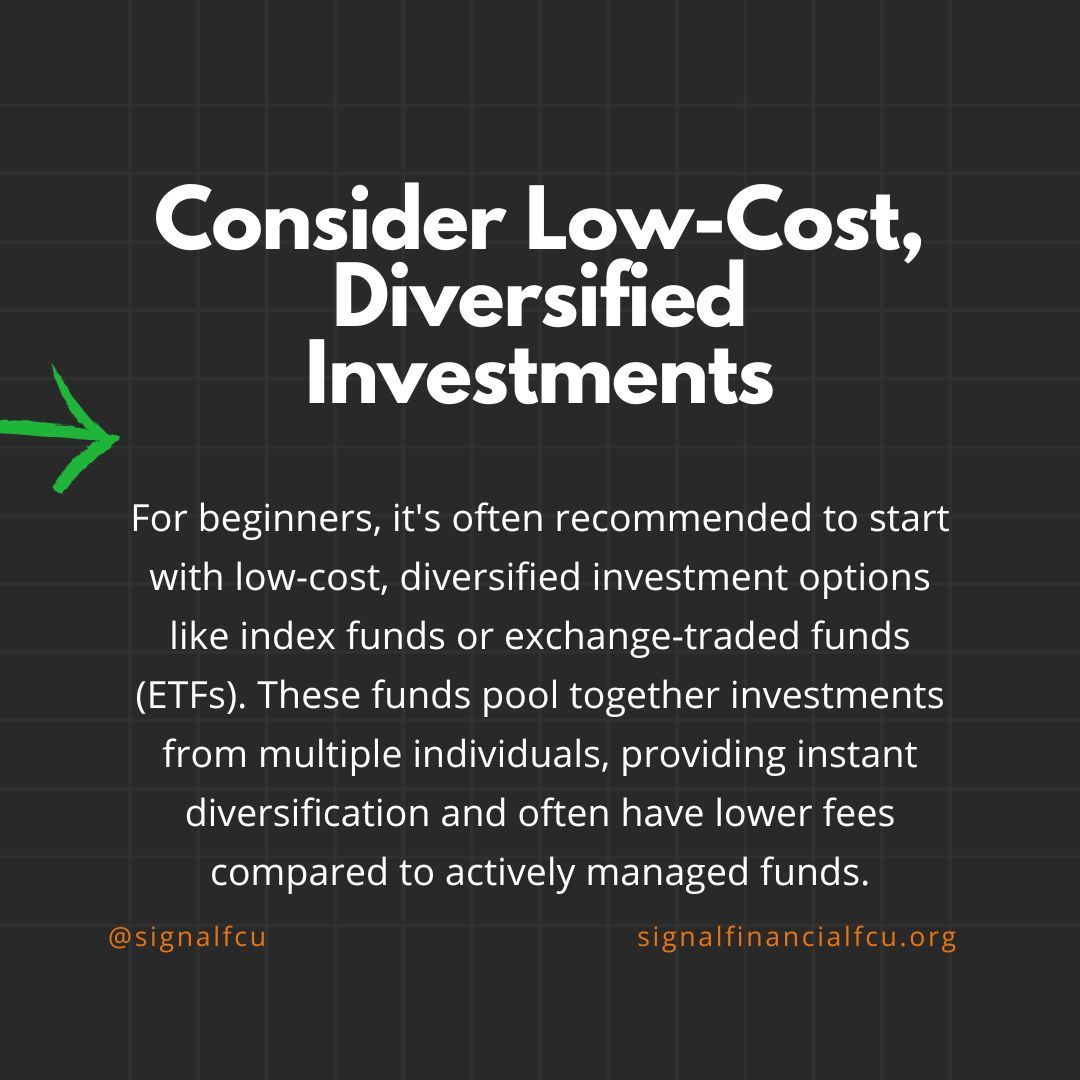 Consider Low-Cost, Diversified Investments

For beginners, it's often recommended to start with low-cost, diversified investment options like index funds or exchange-traded funds (ETFs). These funds pool together investments from multiple individuals, providing instant diversification and often have lower fees compared to actively managed funds.

@signalfcu

signalfinancialfcu.org